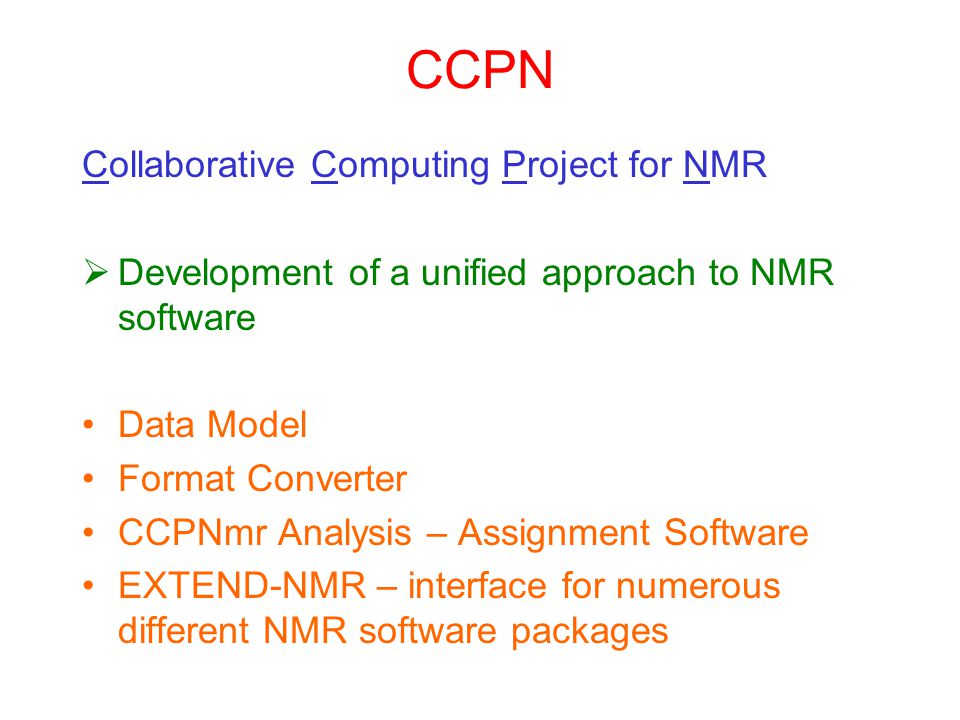 CCPN

Collaborative Computing Project for NMR

➢ Development of a unified approach to NMR software

• Data Model
• Format Converter
• CCPNmr Analysis – Assignment Software
• EXTEND-NMR – interface for numerous different NMR software packages